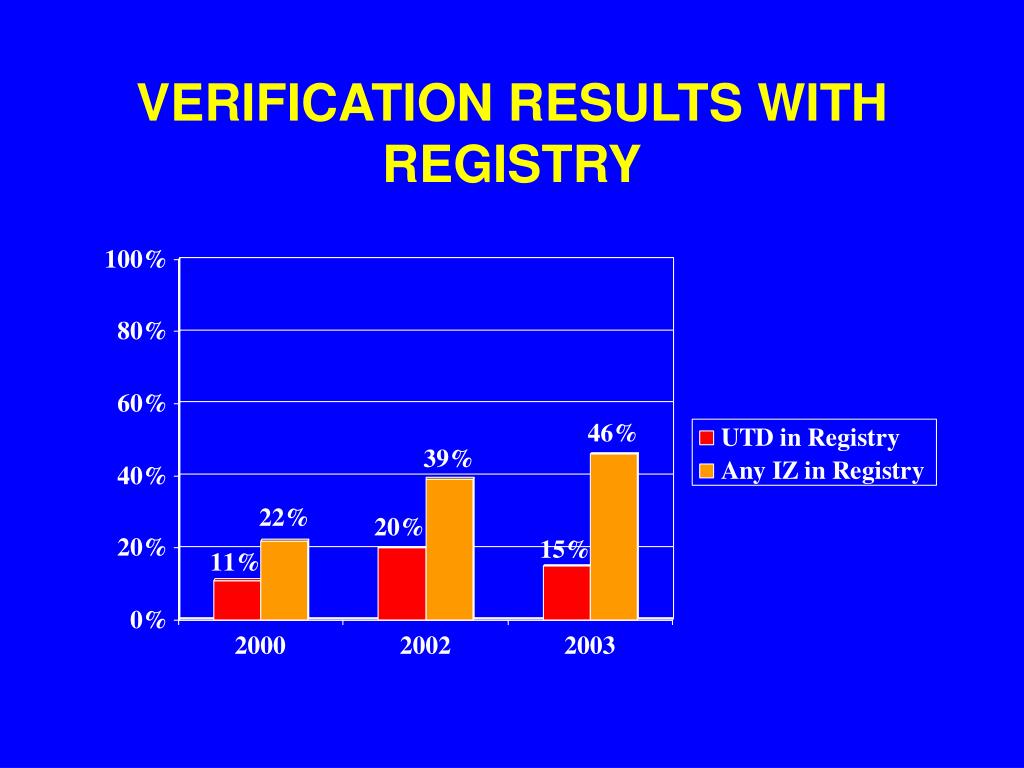 VERIFICATION RESULTS WITH REGISTRY

100%
80%
60%
40%
20%
0%

11%
22%
20%
39%
15%
46%

2000
2002
2003

UTD in Registry
Any IZ in Registry